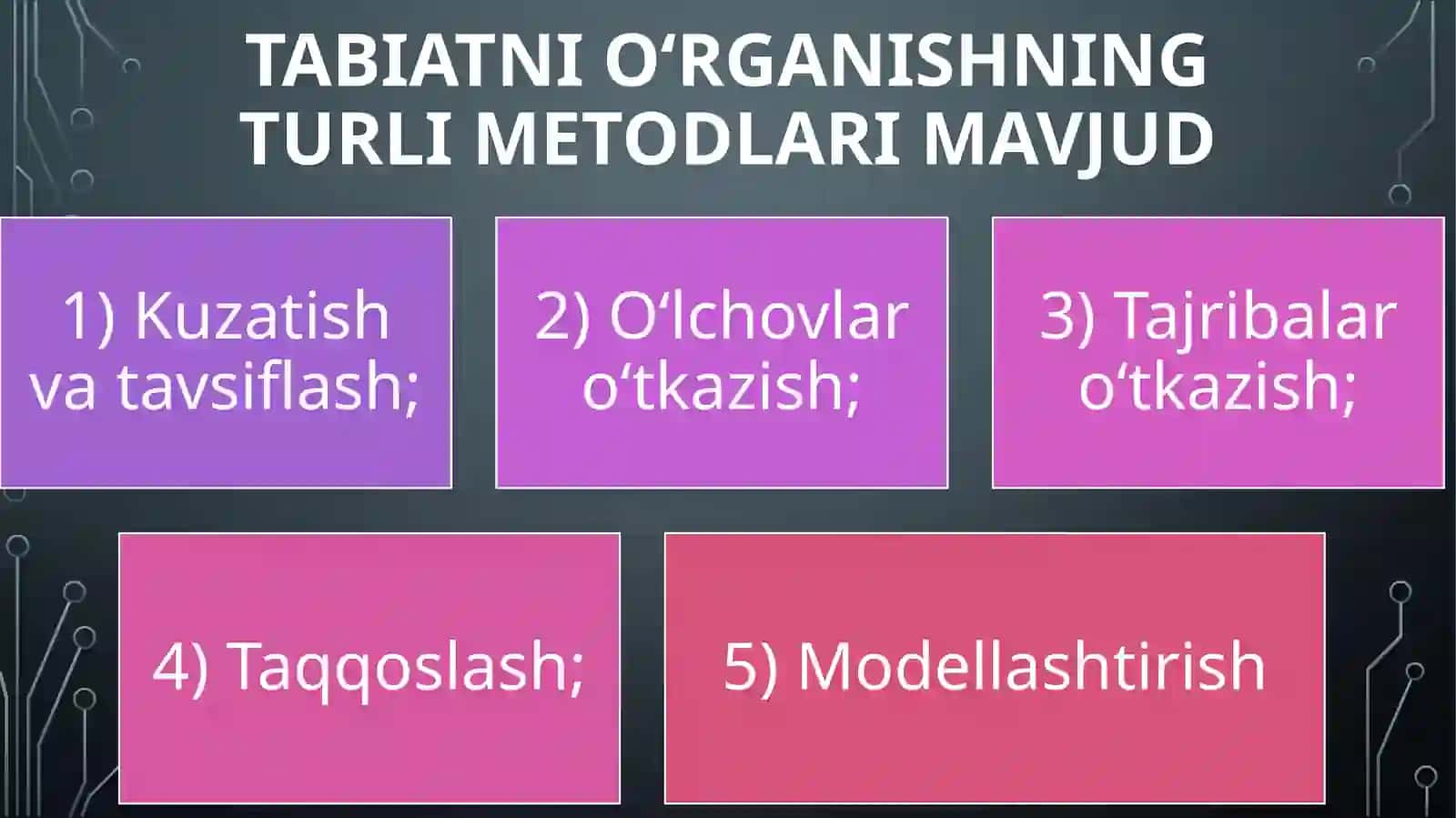 TABIATNI O‘RGANISHNING TURLI METODLARI MAVJUD

1) Kuzatish va tavsiflash;

2) O‘lchovlar o‘tkazish;

3) Tajribalar o‘tkazish;

4) Taqqoslash;

5) Modellashtirish